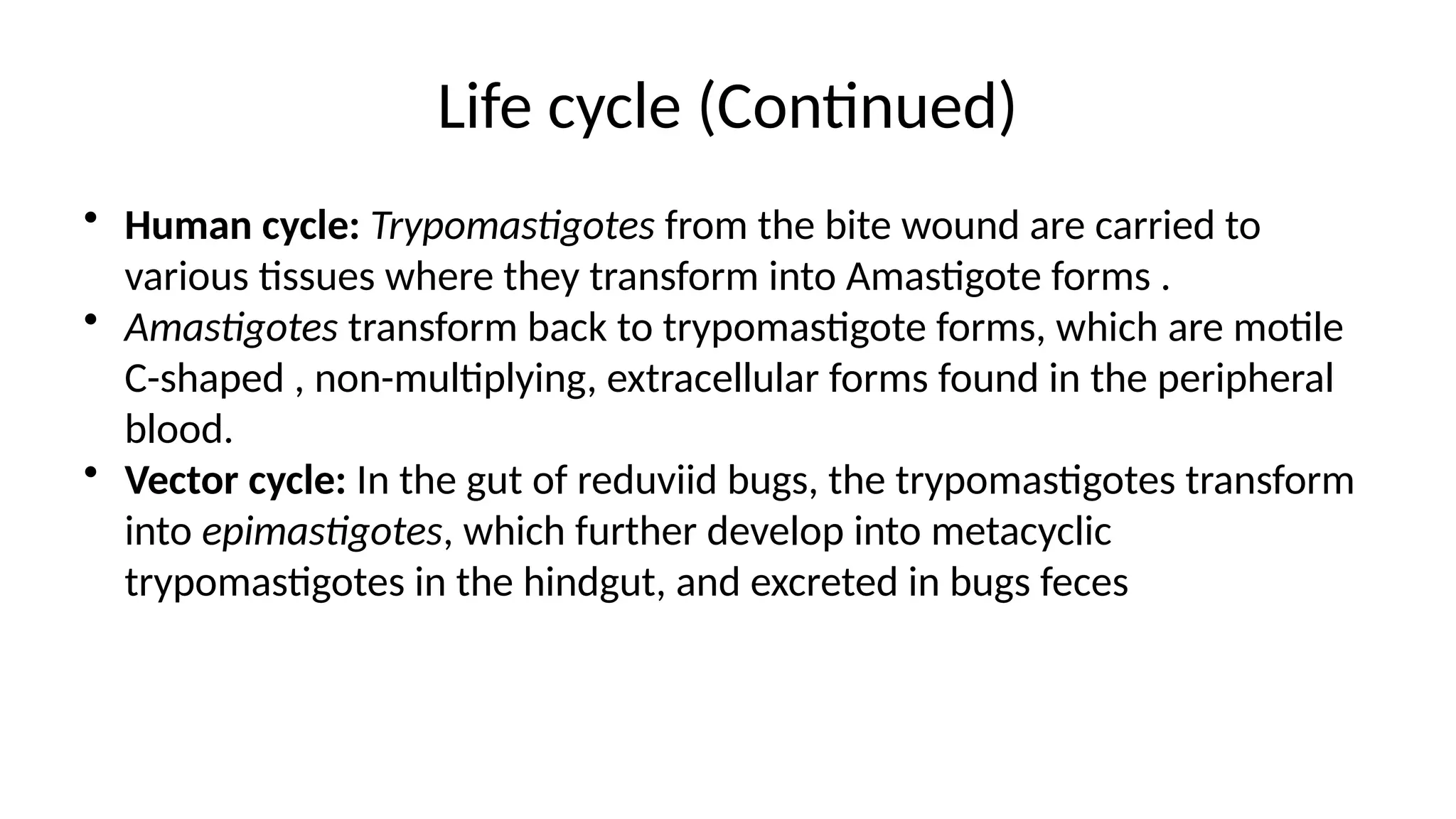 Life cycle (Continued)

• Human cycle: Trypomastigotes from the bite wound are carried to various tissues where they transform into Amastigote forms .
• Amastigotes transform back to trypomastigote forms, which are motile C-shaped , non-multiplying, extracellular forms found in the peripheral blood.
• Vector cycle: In the gut of reduviid bugs, the trypomastigotes transform into epimastigotes, which further develop into metacyclic trypomastigotes in the hindgut, and excreted in bugs feces